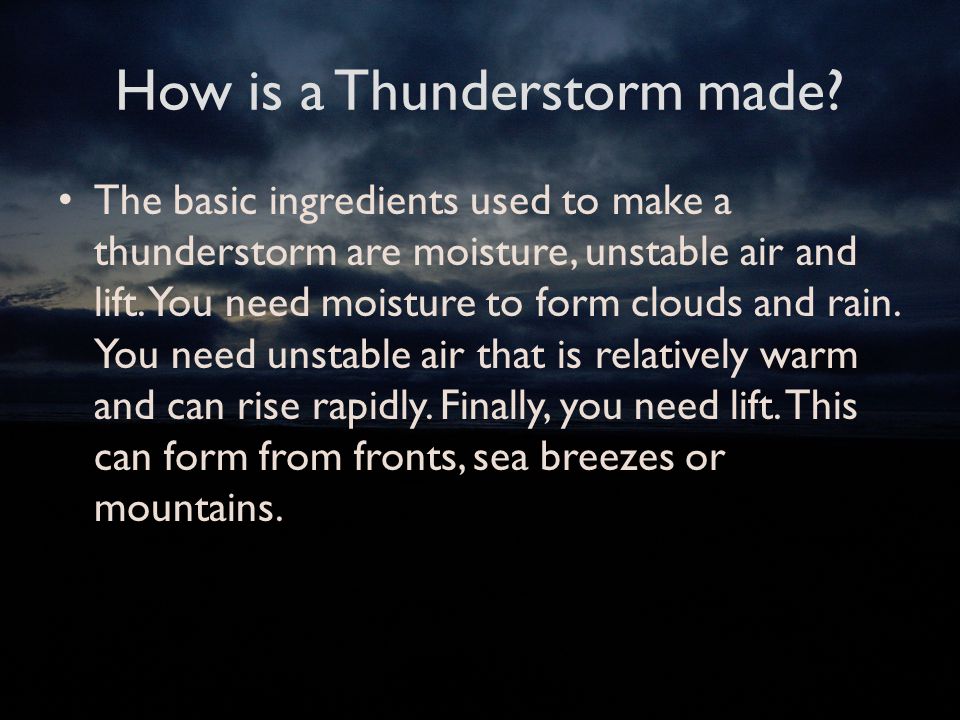 How is a Thunderstorm made?

• The basic ingredients used to make a thunderstorm are moisture, unstable air and lift. You need moisture to form clouds and rain. You need unstable air that is relatively warm and can rise rapidly. Finally, you need lift. This can form from fronts, sea breezes or mountains.